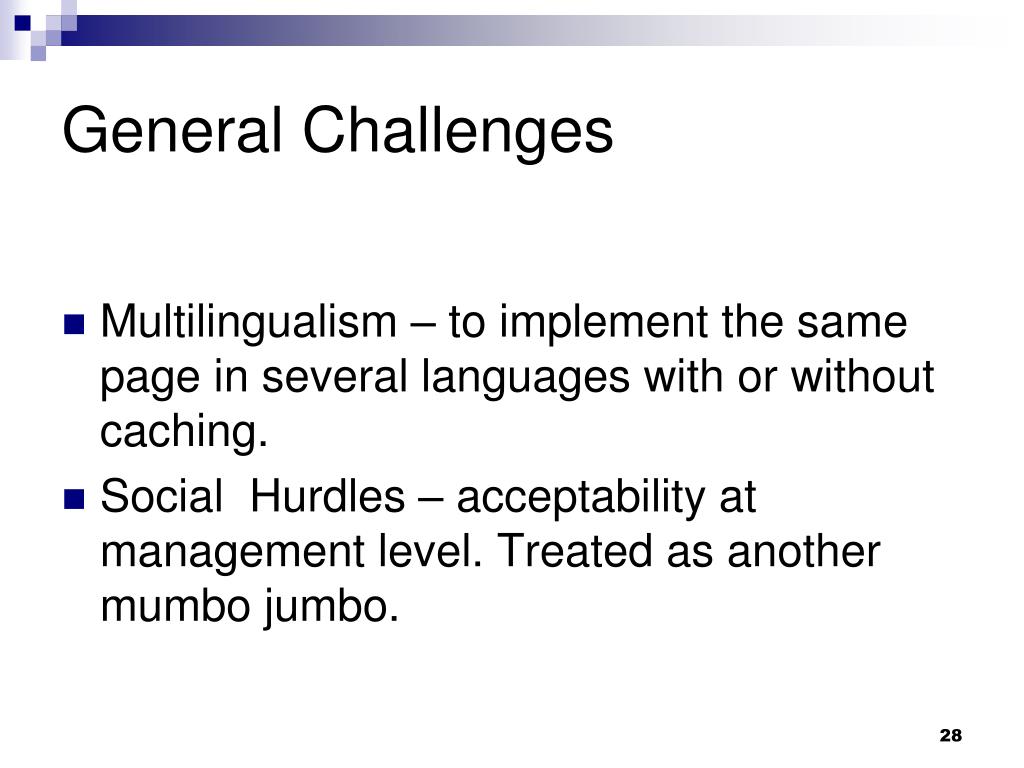 General Challenges

- Multilingualism – to implement the same page in several languages with or without caching.
- Social  Hurdles – acceptability at management level. Treated as another mumbo jumbo.

28